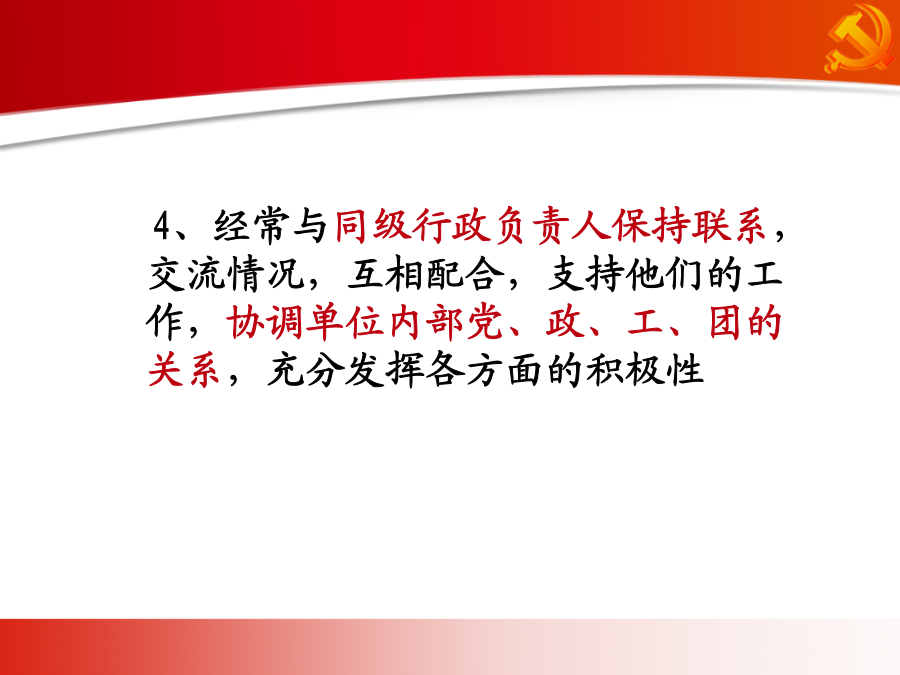 4、经常与同级行政负责人保持联系，交流情况，互相配合，支持他们的工作，协调单位内部党、政、工、团的关系，充分发挥各方面的积极性